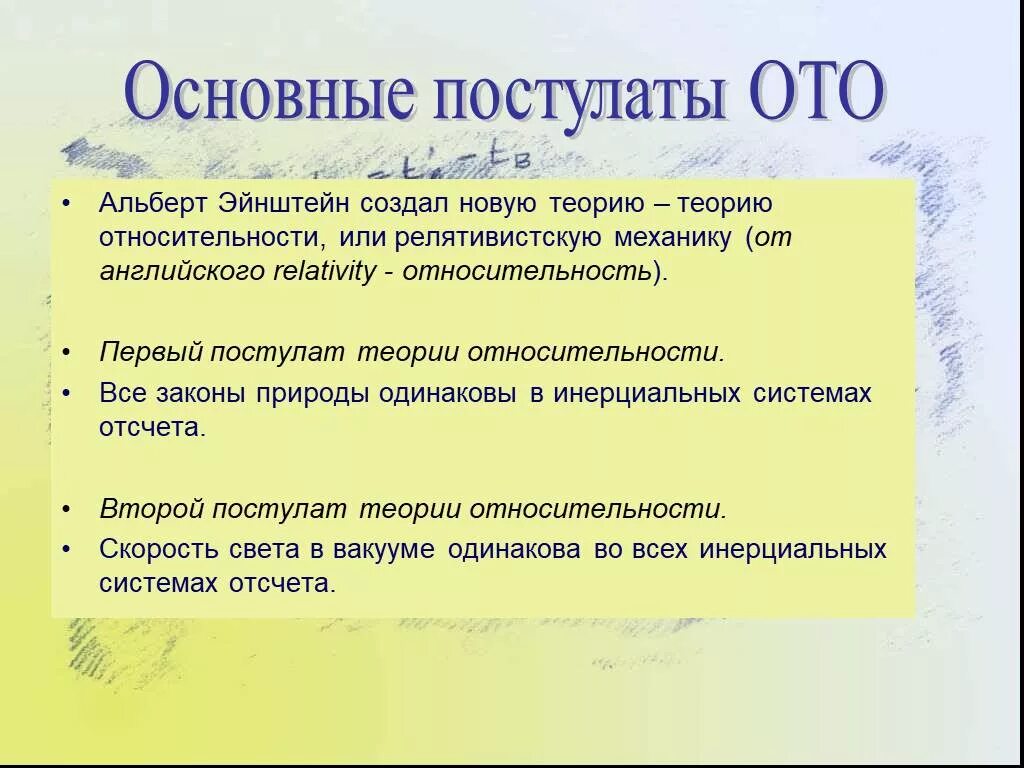 Основные постулаты ОТО

• Альберт Эйнштейн создал новую теорию – теорию относительности, или релятивистскую механику (от английского relativity - относительность).

• Первый постулат теории относительности.
• Все законы природы одинаковы в инерциальных системах отсчета.

• Второй постулат теории относительности.
• Скорость света в вакууме одинакова во всех инерциальных системах отсчета.